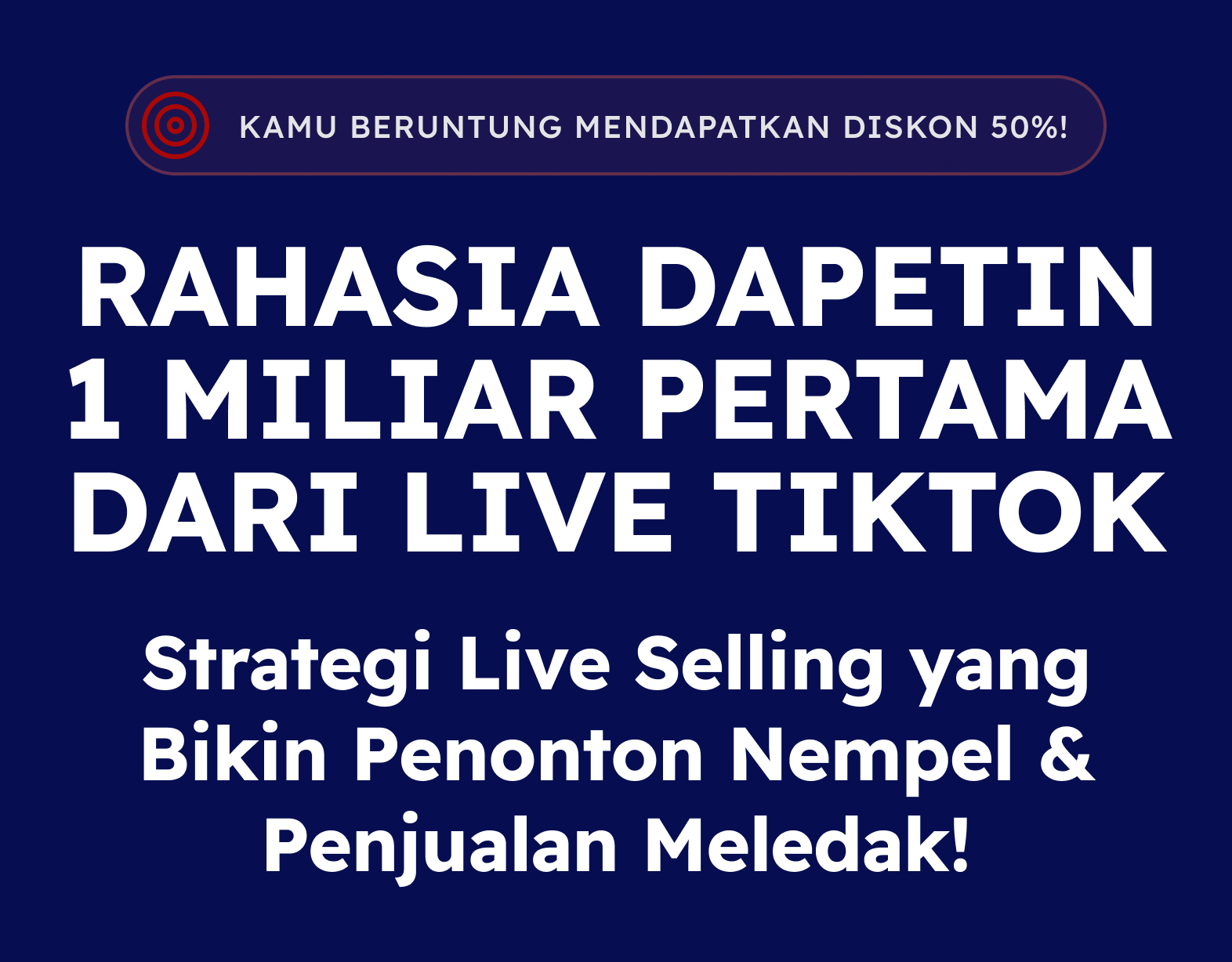 KAMU BERUNTUNG MENDAPATKAN DISKON 50%!

RAHASIA DAPETIN 1 MILIAR PERTAMA DARI LIVE TIKTOK

Strategi Live Selling yang Bikin Penonton Nempel & Penjualan Meledak!